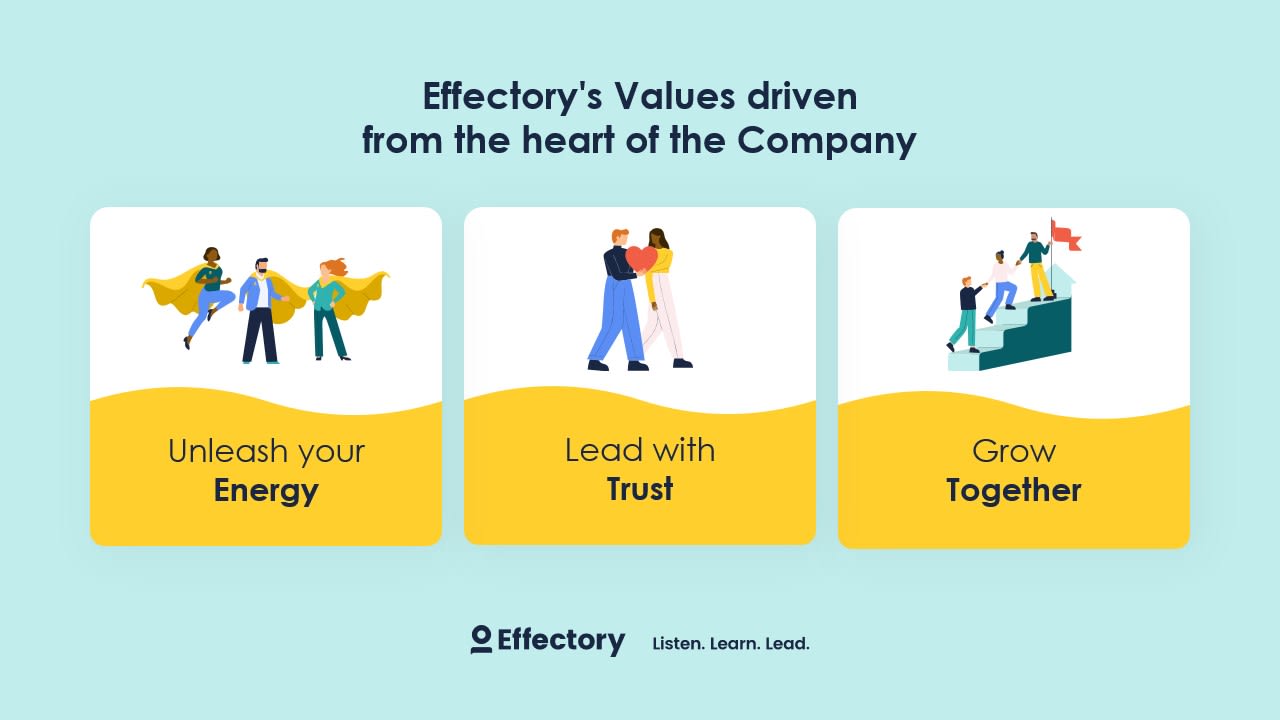 Effectory's Values driven
from the heart of the Company

Unleash your
Energy

Lead with
Trust

Grow
Together

Effectory Listen. Learn. Lead.